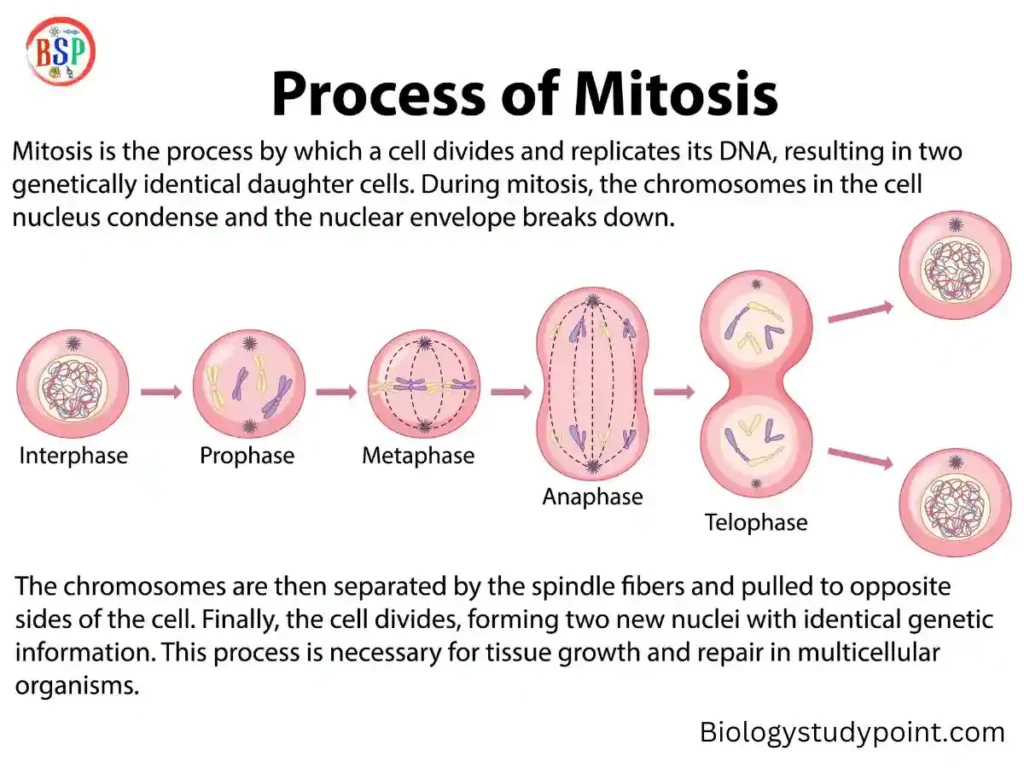 BSP

Process of Mitosis

Mitosis is the process by which a cell divides and replicates its DNA, resulting in two genetically identical daughter cells. During mitosis, the chromosomes in the cell nucleus condense and the nuclear envelope breaks down.

Interphase

Prophase

Metaphase

Anaphase

Telophase

The chromosomes are then separated by the spindle fibers and pulled to opposite sides of the cell. Finally, the cell divides, forming two new nuclei with identical genetic information. This process is necessary for tissue growth and repair in multicellular organisms.

Biologystudypoint.com